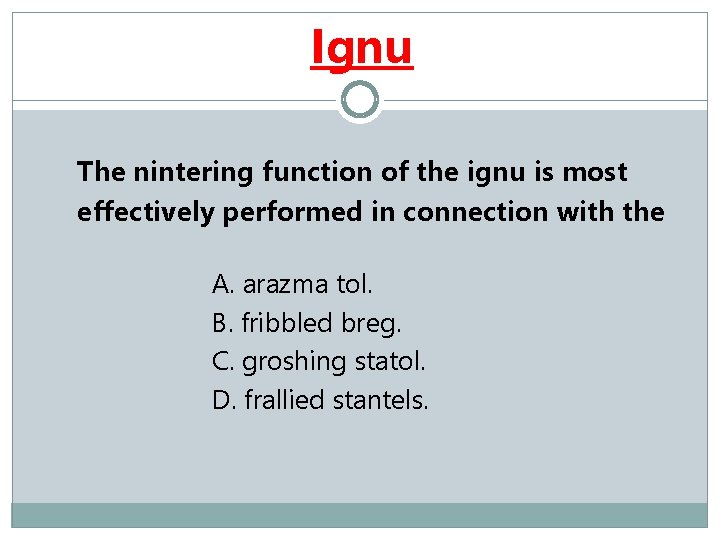 Ignu

The nintering function of the ignu is most effectively performed in connection with the

A. arazma tol.
B. fribbled breg.
C. groshing statol.
D. frallied stantels.